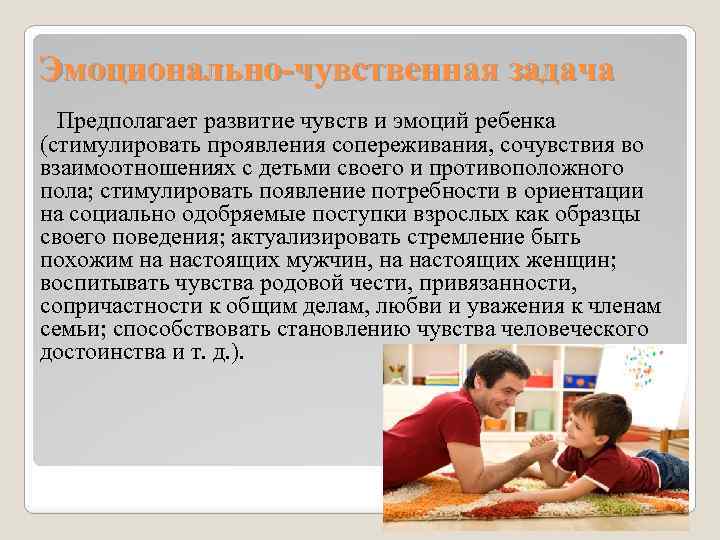 Эмоционально-чувственная задача

Предполагает развитие чувств и эмоций ребенка (стимулировать проявления сопереживания, сочувствия во взаимоотношениях с детьми своего и противоположного пола; стимулировать появление потребности в ориентации на социально одобряемые поступки взрослых как образцы своего поведения; актуализировать стремление быть похожим на настоящих мужчин, на настоящих женщин; воспитывать чувства родовой чести, привязанности, сопричастности к общим делам, любви и уважения к членам семьи; способствовать становлению чувства человеческого достоинства и т. д.).